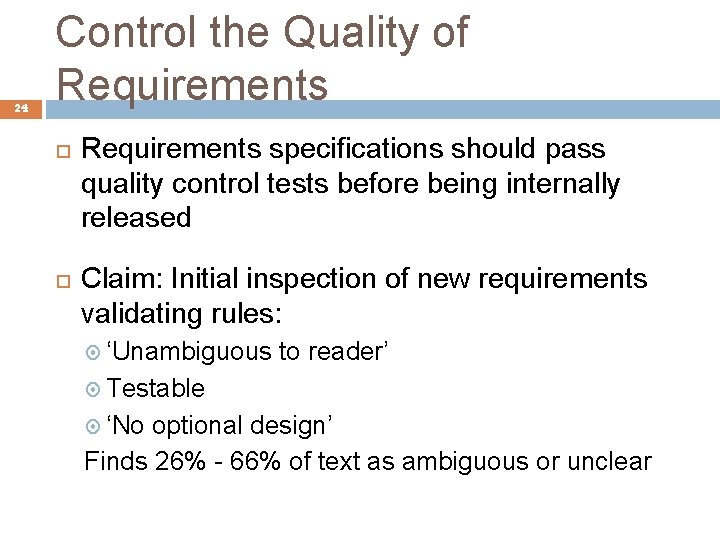 Control the Quality of Requirements

24

Requirements specifications should pass quality control tests before being internally released

Claim: Initial inspection of new requirements validating rules:

‘Unambiguous to reader’

Testable

‘No optional design’

Finds 26% - 66% of text as ambiguous or unclear